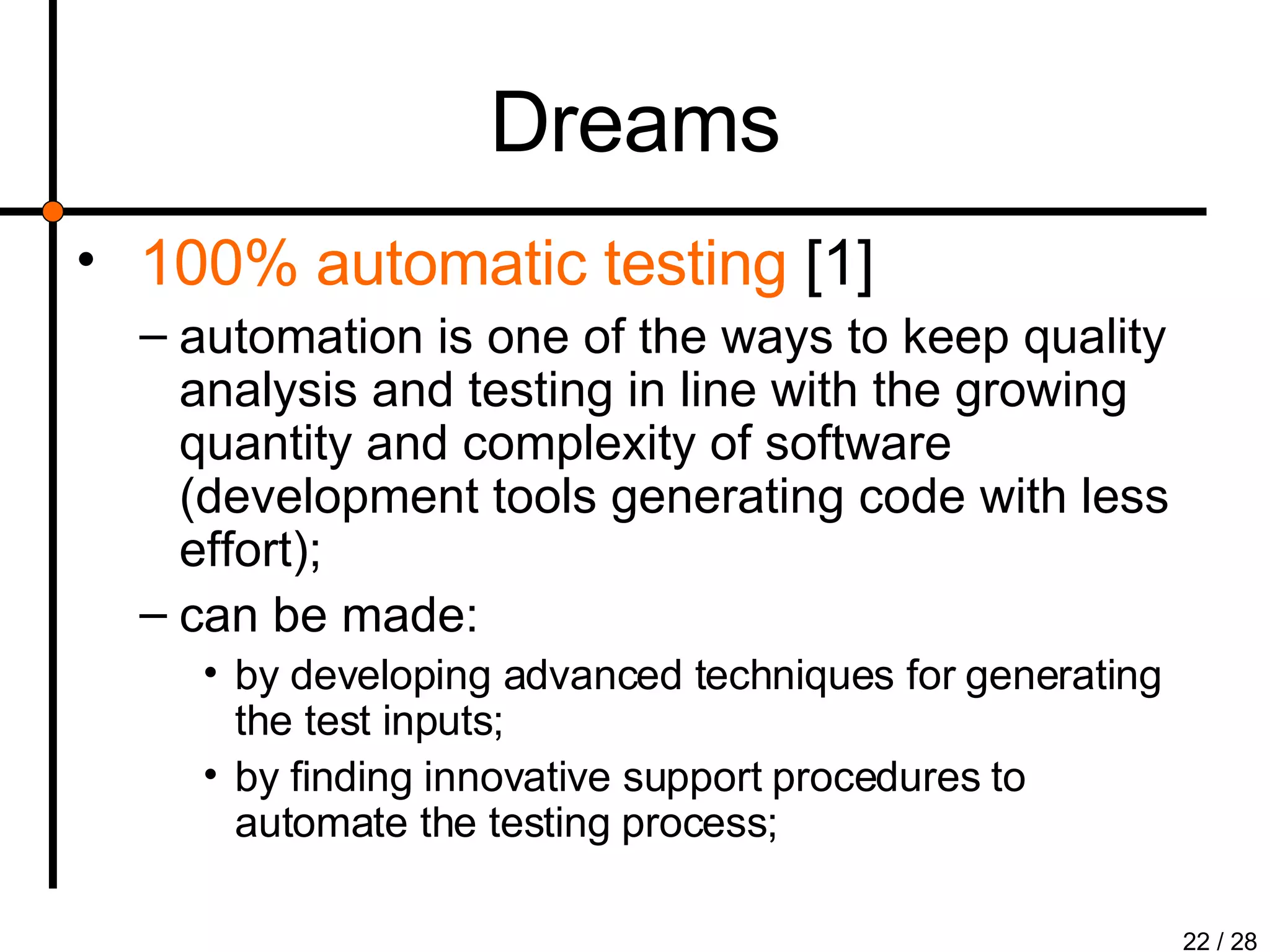 Dreams

• 100% automatic testing [1]

– automation is one of the ways to keep quality analysis and testing in line with the growing quantity and complexity of software (development tools generating code with less effort);

– can be made:

• by developing advanced techniques for generating the test inputs;

• by finding innovative support procedures to automate the testing process;

22 / 28